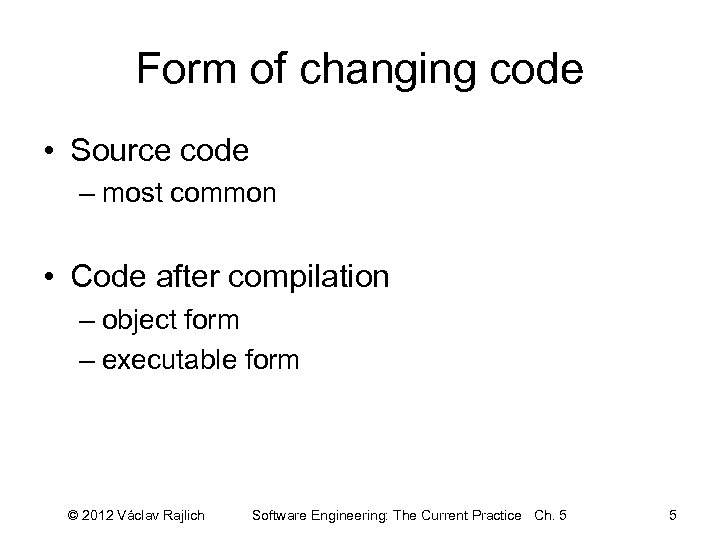 Form of changing code

• Source code
– most common

• Code after compilation
– object form
– executable form

© 2012 Václav Rajlich Software Engineering: The Current Practice Ch. 5 5